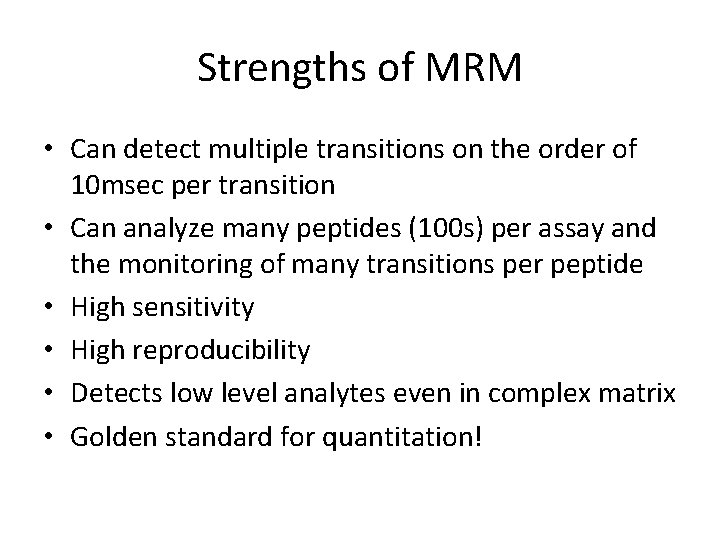 Strengths of MRM

• Can detect multiple transitions on the order of 10msec per transition
• Can analyze many peptides (100s) per assay and the monitoring of many transitions per peptide
• High sensitivity
• High reproducibility
• Detects low level analytes even in complex matrix
• Golden standard for quantitation!